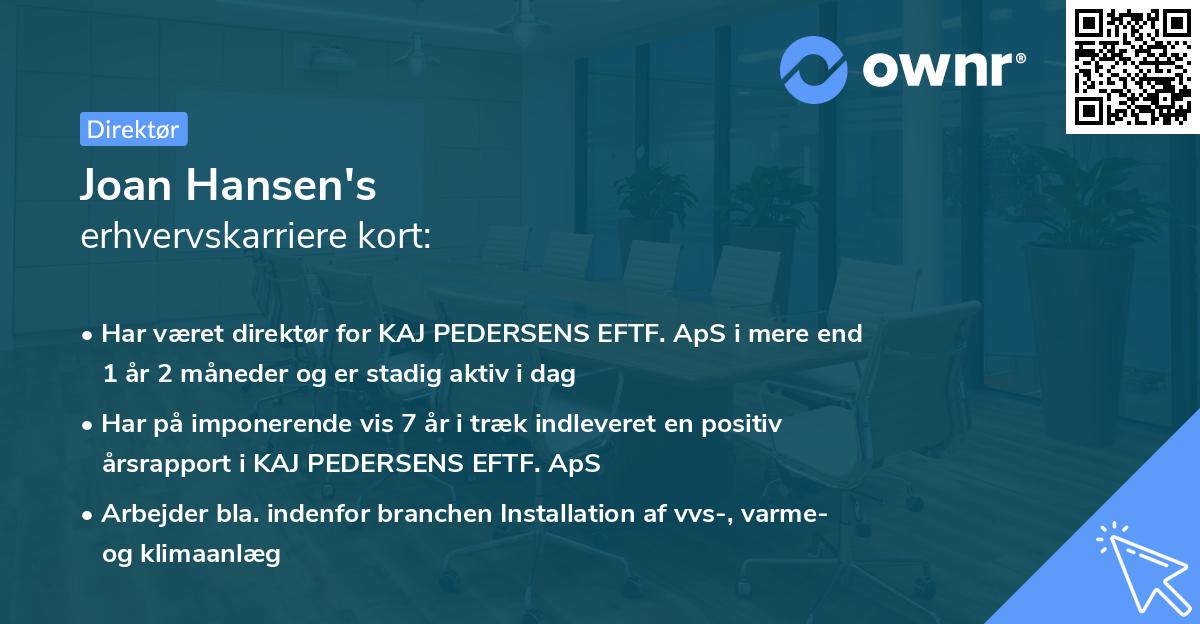 ownr®

Direktør

Joan Hansen's
erhvervskarriere kort:

• Har været direktør for KAJ PEDERSENS EFTF. ApS i mere end 1 år 2 måneder og er stadig aktiv i dag

• Har på imponerende vis 7 år i træk indleveret en positiv årsrapport i KAJ PEDERSENS EFTF. ApS

• Arbejder bla. indenfor branchen Installation af vvs-, varme- og klimaanlæg